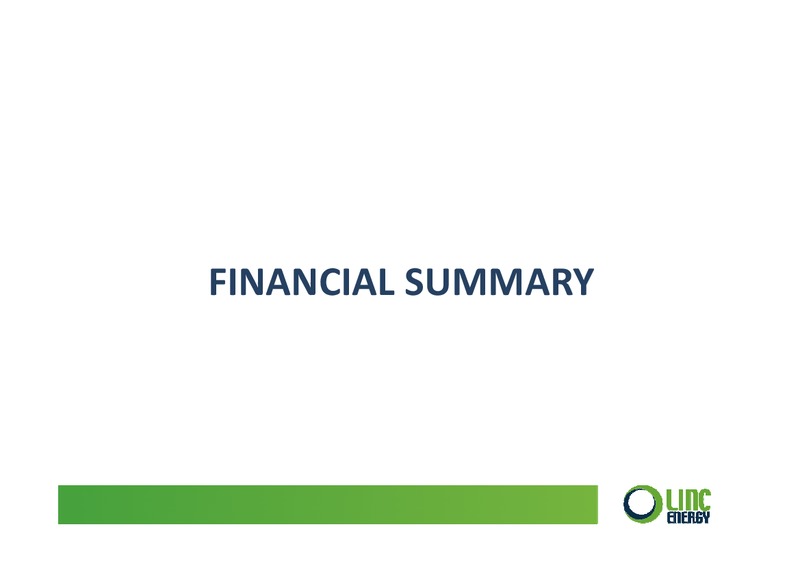 FINANCIAL SUMMARY

LINC ENERGY